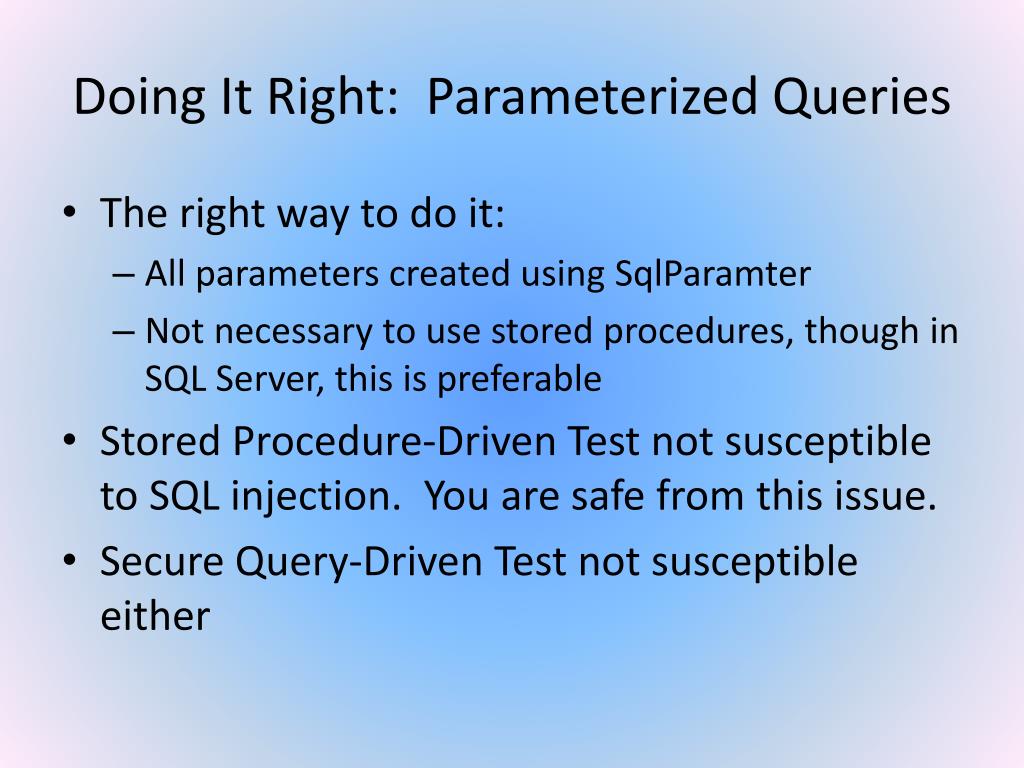 Doing It Right:  Parameterized Queries

• The right way to do it:
  – All parameters created using SqlParamter
  – Not necessary to use stored procedures, though in SQL Server, this is preferable
• Stored Procedure-Driven Test not susceptible to SQL injection.  You are safe from this issue.
• Secure Query-Driven Test not susceptible either